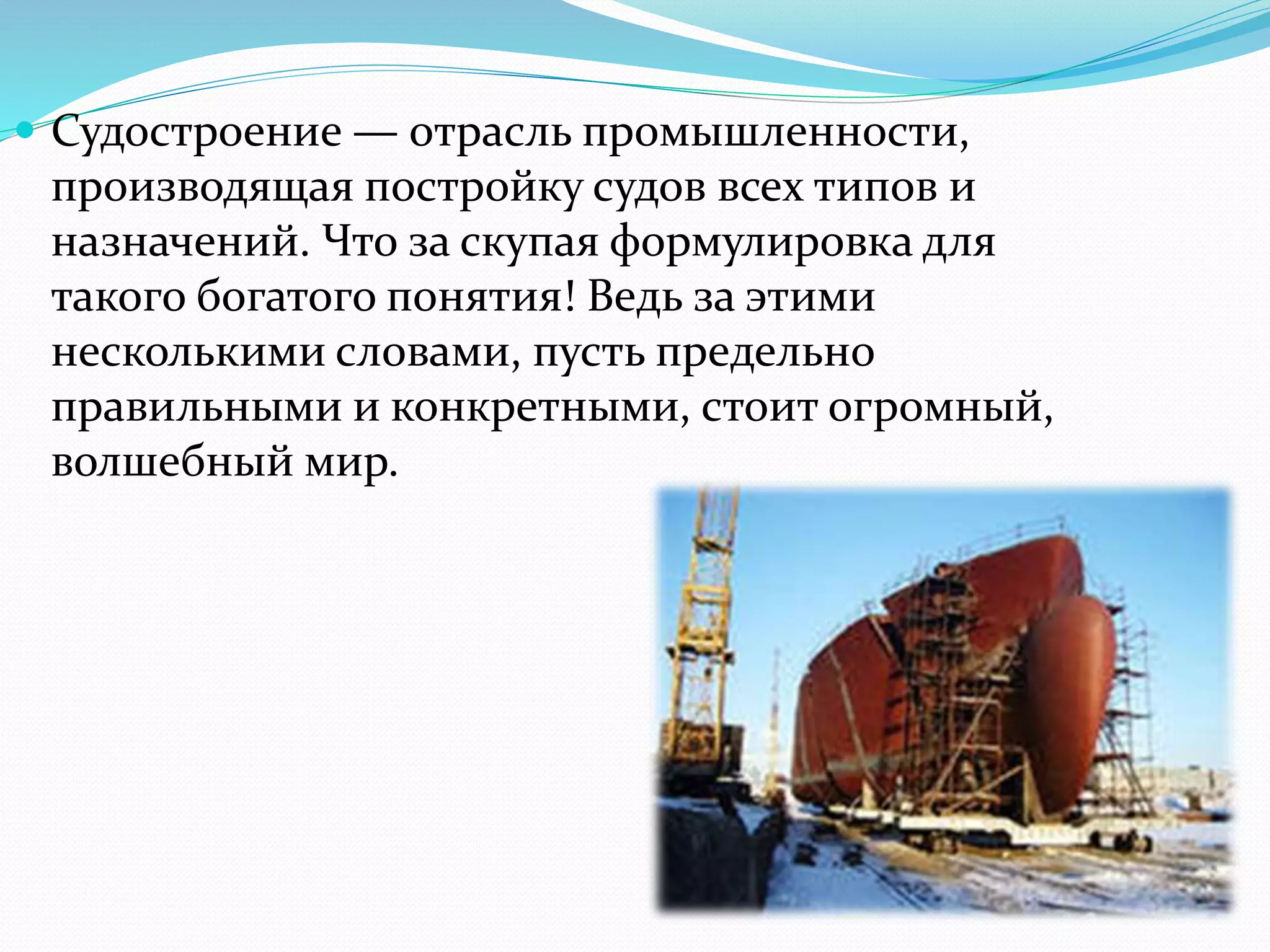 Судостроение — отрасль промышленности, производящая постройку судов всех типов и назначений. Что за скупая формулировка для такого богатого понятия! Ведь за этими несколькими словами, пусть предельно правильными и конкретными, стоит огромный, волшебный мир.